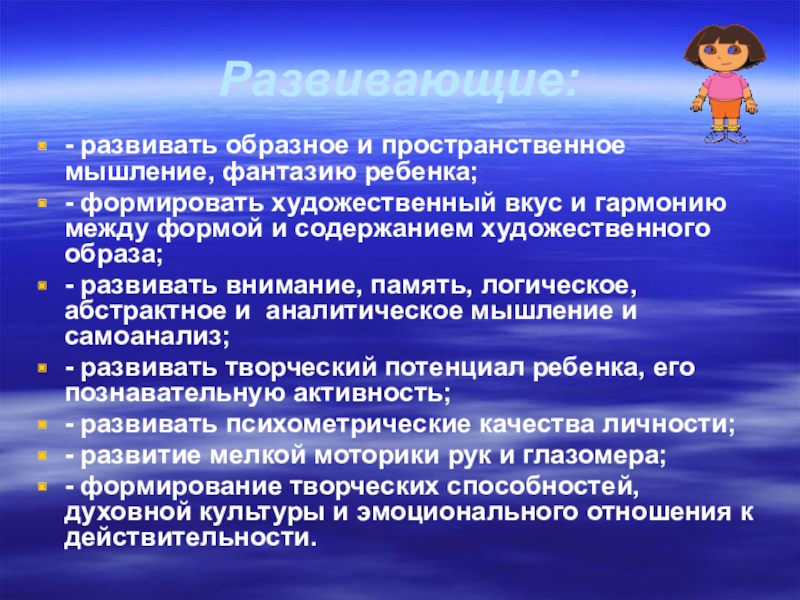 Развивающие:

- развивать образное и пространственное мышление, фантазию ребенка;

- формировать художественный вкус и гармонию между формой и содержанием художественного образа;

- развивать внимание, память, логическое, абстрактное и аналитическое мышление и самоанализ;

- развивать творческий потенциал ребенка, его познавательную активность;

- развивать психометрические качества личности;

- развитие мелкой моторики рук и глазомера;

- формирование творческих способностей, духовной культуры и эмоционального отношения к действительности.